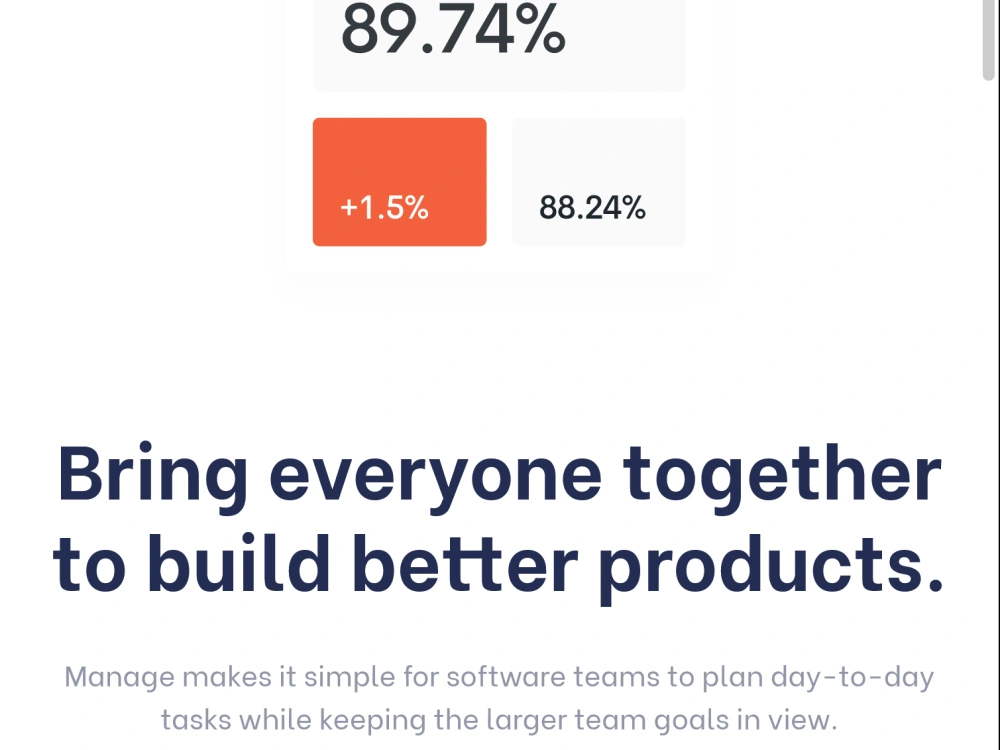 89.74%

+1.5%

88.24%

Bring everyone together to build better products.

Manage makes it simple for software teams to plan day-to-day tasks while keeping the larger team goals in view.